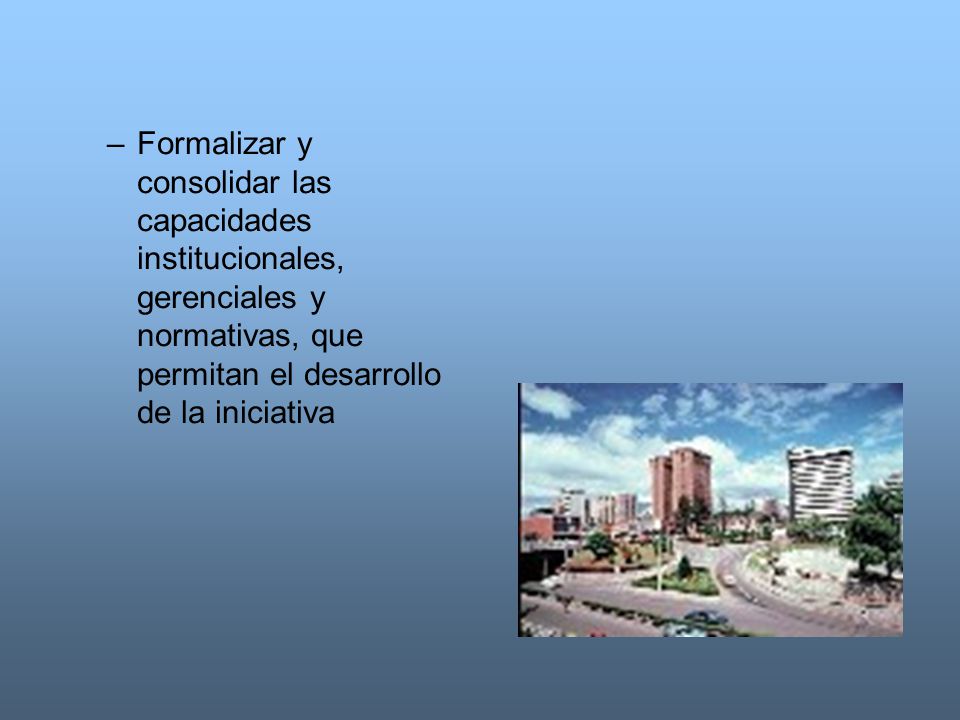 – Formalizar y consolidar las capacidades institucionales, gerenciales y normativas, que permitan el desarrollo de la iniciativa